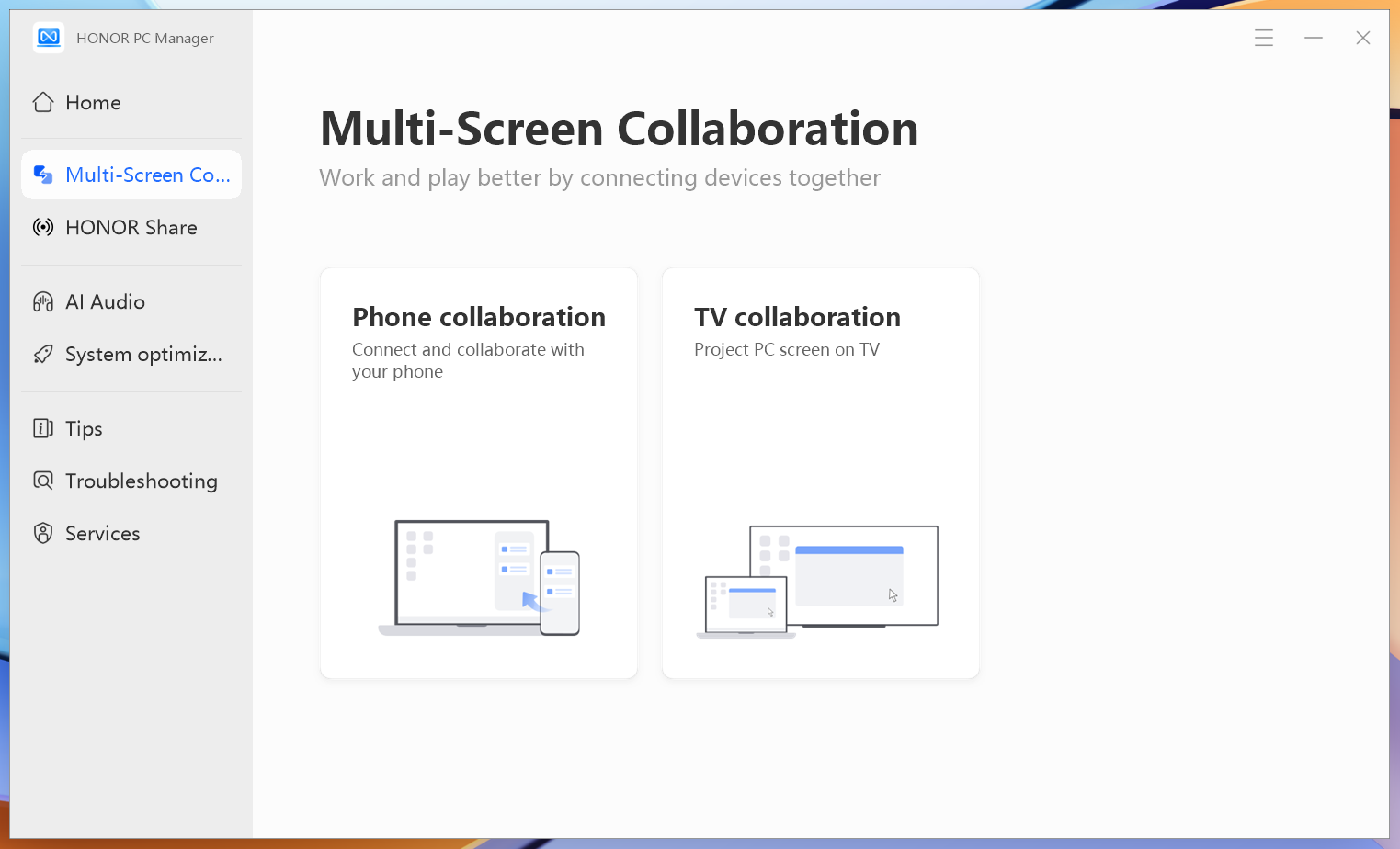 HONOR PC Manager

Home

Multi-Screen Co...

HONOR Share

AI Audio

System optimiz...

Tips

Troubleshooting

Services

Multi-Screen Collaboration

Work and play better by connecting devices together

Phone collaboration

Connect and collaborate with your phone

TV collaboration

Project PC screen on TV